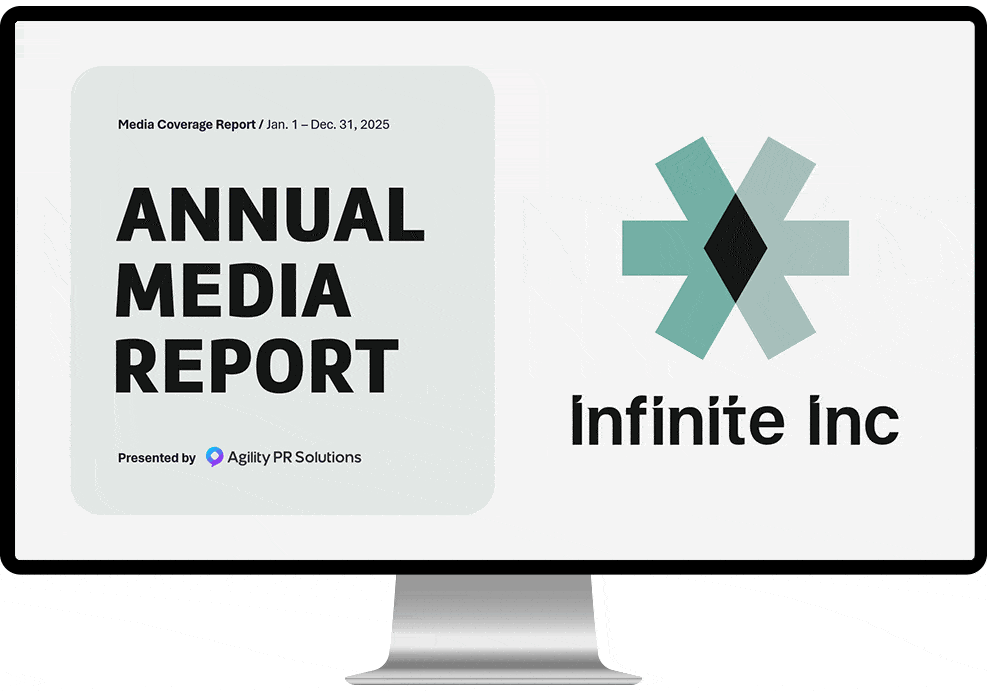 Media Coverage Report / Jan. 1 – Dec. 31, 2025

ANNUAL MEDIA REPORT

Presented by Agility PR Solutions

Infinite Inc